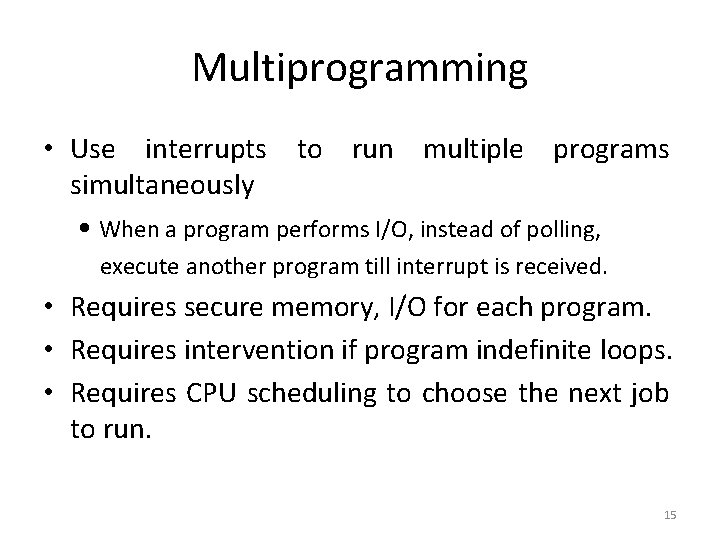 Multiprogramming

• Use interrupts to run multiple programs simultaneously

• When a program performs I/O, instead of polling, execute another program till interrupt is received.

• Requires secure memory, I/O for each program.

• Requires intervention if program indefinite loops.

• Requires CPU scheduling to choose the next job to run.

15